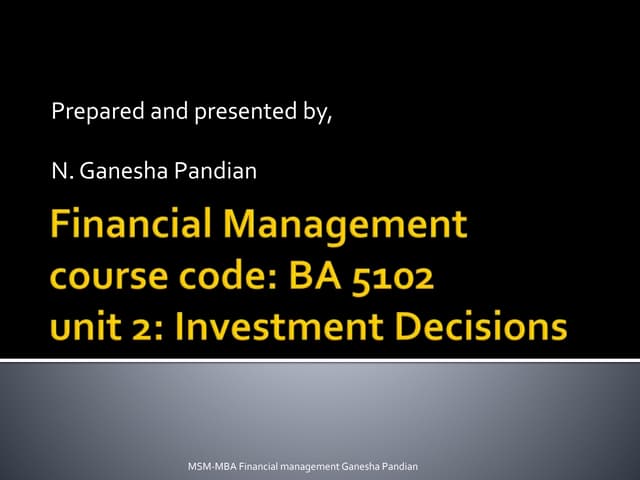 Prepared and presented by,

N. Ganesha Pandian

Financial Management
course code: BA 5102
unit 2: Investment Decisions

MSM-MBA Financial management Ganesha Pandian